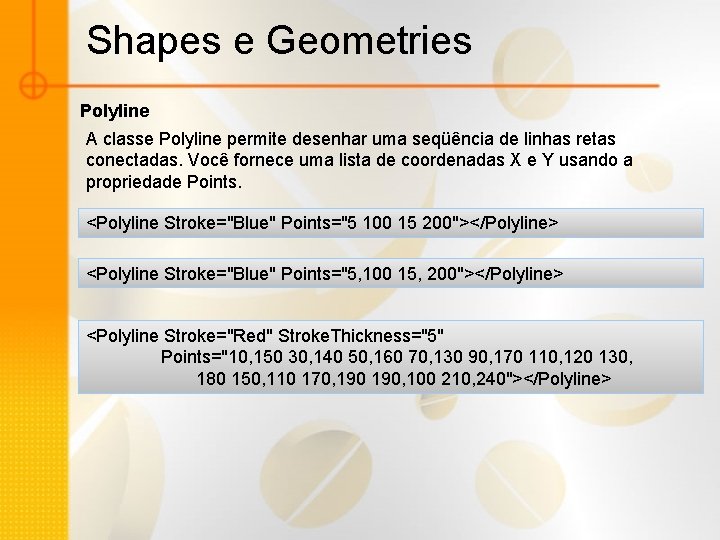 Shapes e Geometries

Polyline

A classe Polyline permite desenhar uma seqüência de linhas retas conectadas. Você fornece uma lista de coordenadas X e Y usando a propriedade Points.

<Polyline Stroke="Blue" Points="5 100 15 200"></Polyline>

<Polyline Stroke="Blue" Points="5,100 15, 200"></Polyline>

<Polyline Stroke="Red" StrokeThickness="5"
Points="10,150 30,140 50,160 70,130 90,170 110,120 130,
180 150,110 170,190 190,100 210,240"></Polyline>